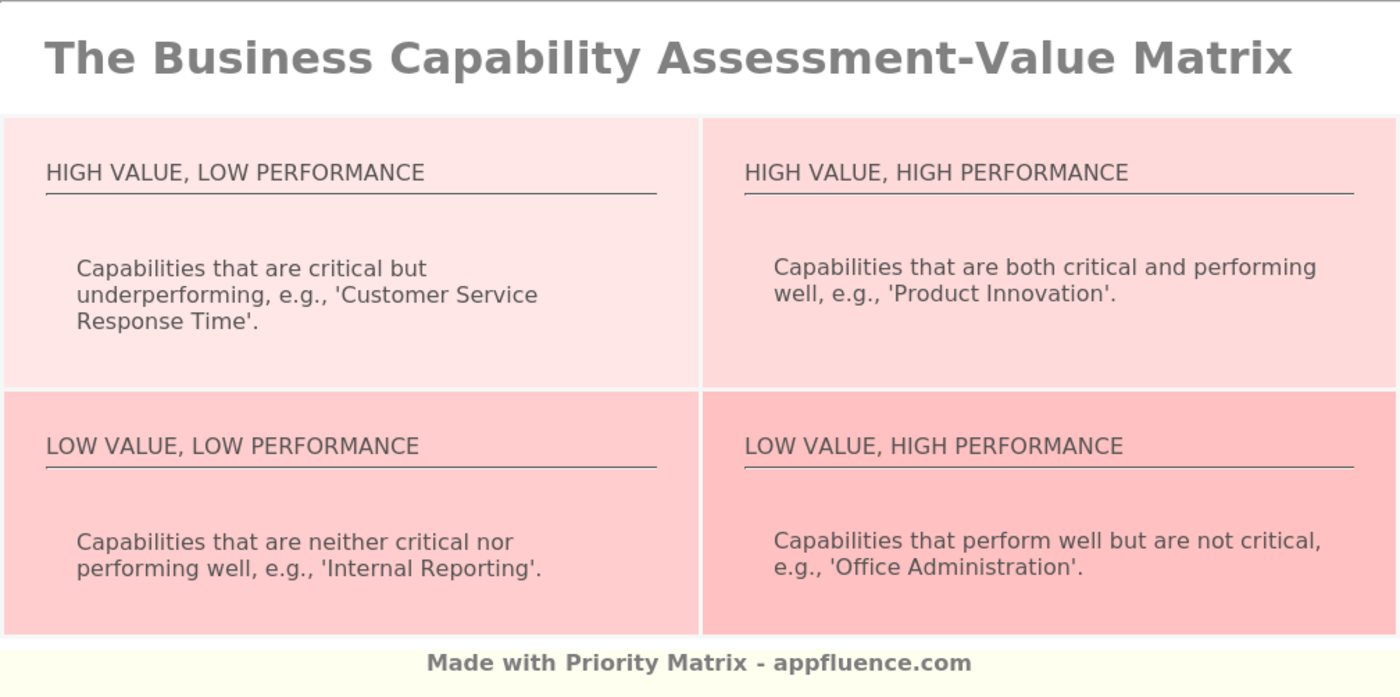 The Business Capability Assessment-Value Matrix

HIGH VALUE, LOW PERFORMANCE

Capabilities that are critical but underperforming, e.g., 'Customer Service Response Time'.

HIGH VALUE, HIGH PERFORMANCE

Capabilities that are both critical and performing well, e.g., 'Product Innovation'.

LOW VALUE, LOW PERFORMANCE

Capabilities that are neither critical nor performing well, e.g., 'Internal Reporting'.

LOW VALUE, HIGH PERFORMANCE

Capabilities that perform well but are not critical, e.g., 'Office Administration'.

Made with Priority Matrix - appfluence.com